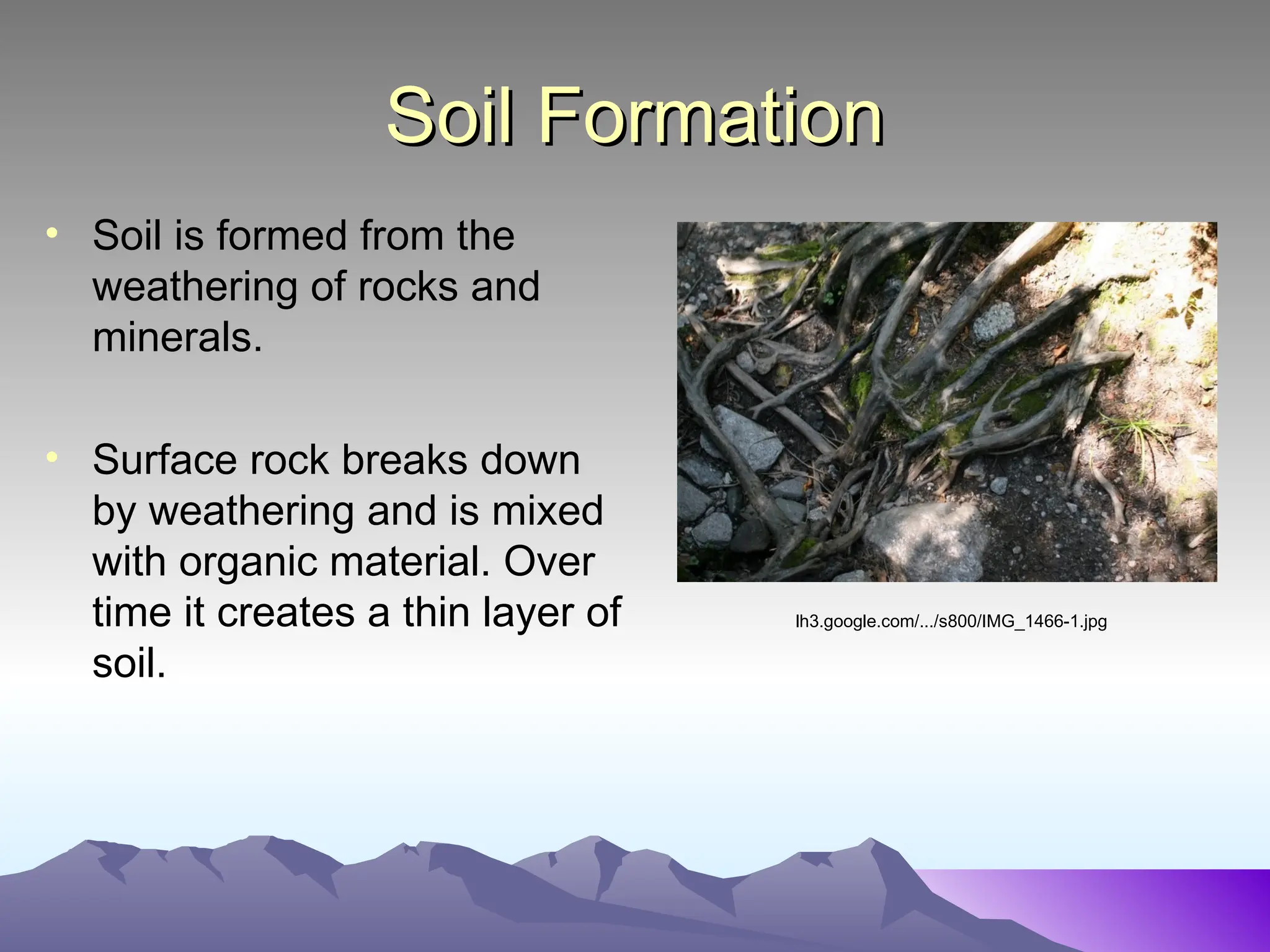 Soil Formation

• Soil is formed from the weathering of rocks and minerals.

• Surface rock breaks down by weathering and is mixed with organic material. Over time it creates a thin layer of soil.

lh3.google.com/.../s800/IMG_1466-1.jpg